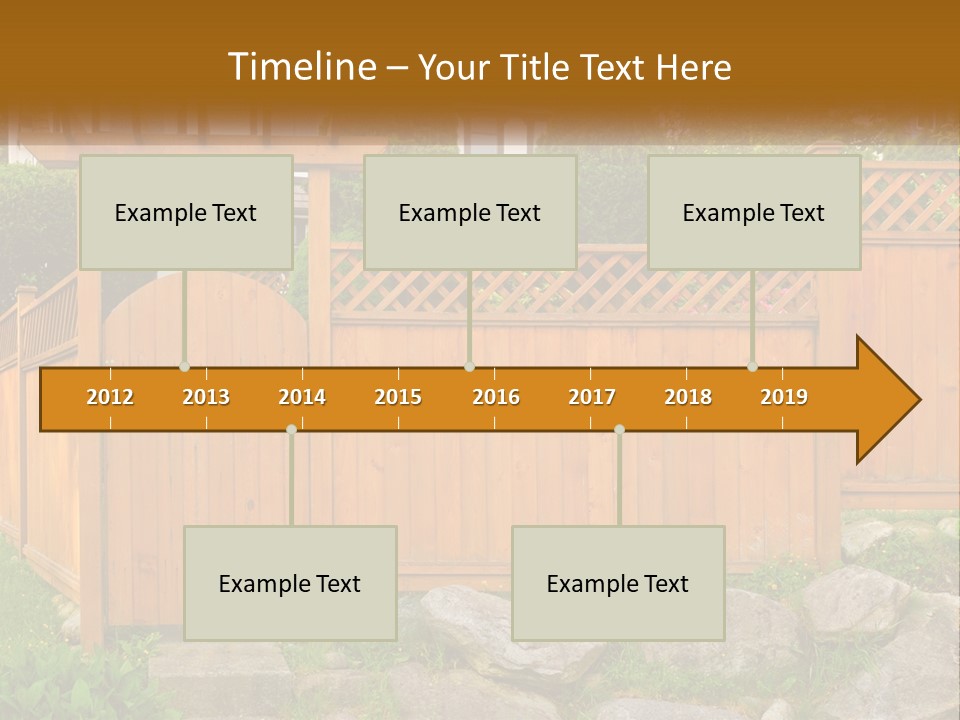 Timeline – Your Title Text Here

Example Text

Example Text

Example Text

2012 2013 2014 2015 2016 2017 2018 2019

Example Text

Example Text